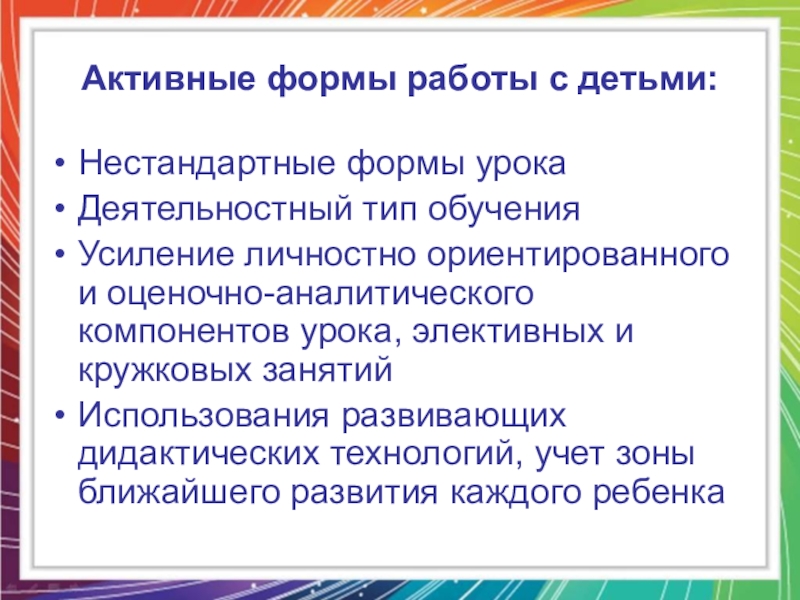 Активные формы работы с детьми:

• Нестандартные формы урока
• Деятельностный тип обучения
• Усиление личностно ориентированного и оценочно-аналитического компонентов урока, элективных и кружковых занятий
• Использования развивающих дидактических технологий, учет зоны ближайшего развития каждого ребенка